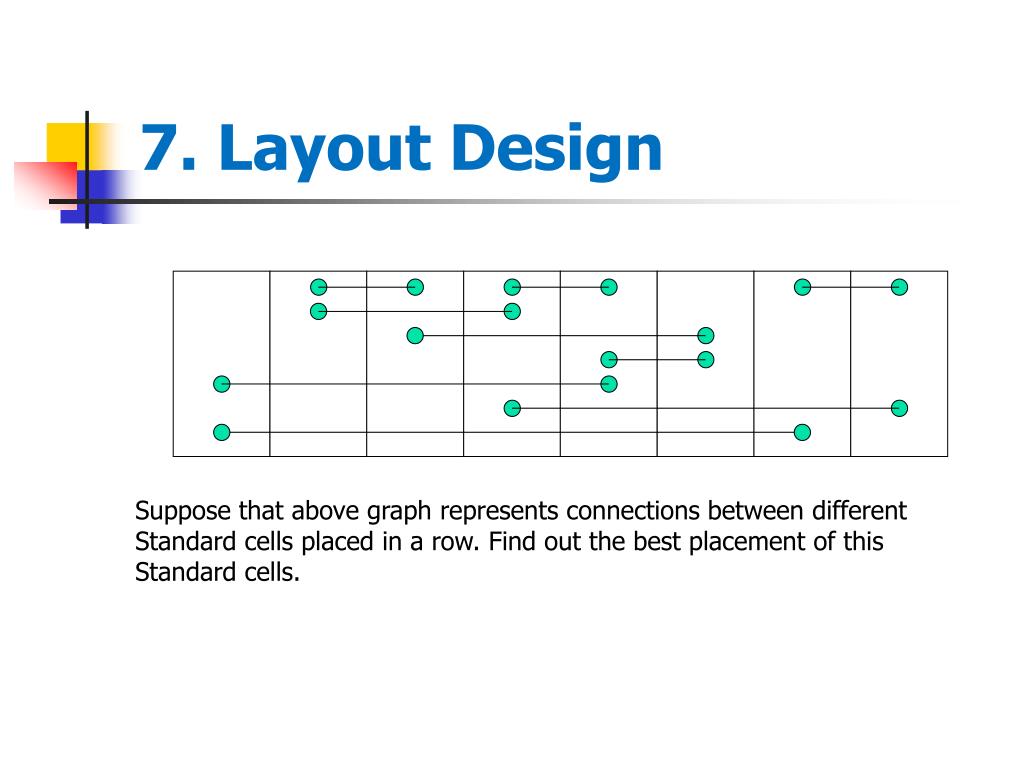 7. Layout Design

Suppose that above graph represents connections between different Standard cells placed in a row. Find out the best placement of this Standard cells.